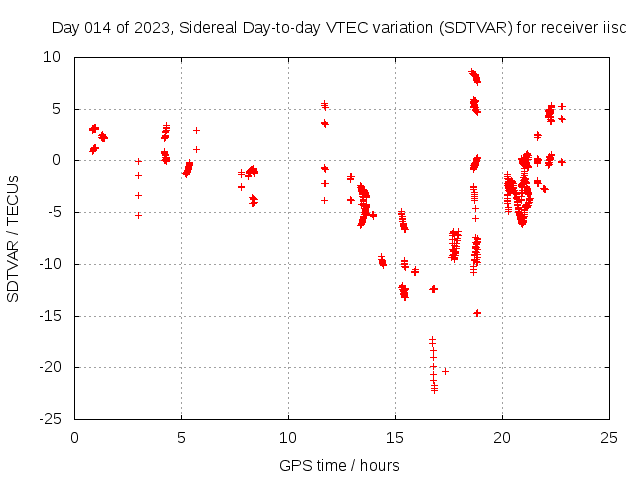 Day 014 of 2023, Sidereal Day-to-day VTEC variation (SDTVAR) for receiver iisc

SDTVAR / TECUs

10
5
0
-5
-10
-15
-20
-25

0
5
10
15
20
25

GPS time / hours